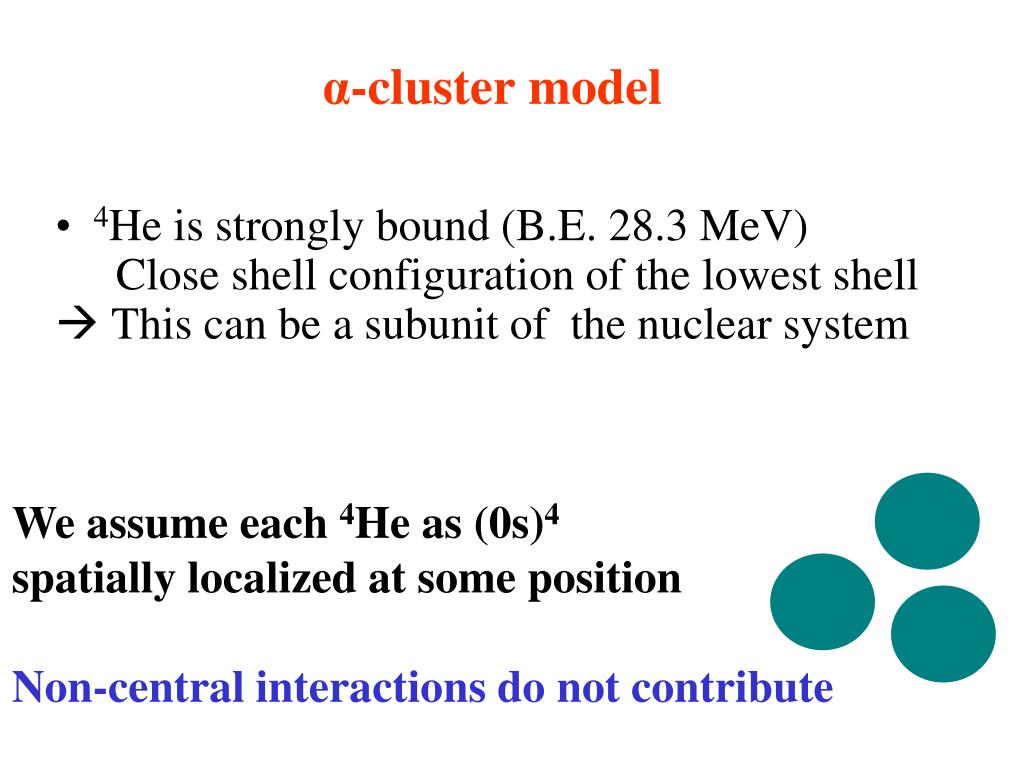 α-cluster model

• $^4$He is strongly bound (B.E. 28.3 MeV)
Close shell configuration of the lowest shell
→ This can be a subunit of the nuclear system

We assume each $^4$He as $(0s)^4$
spatially localized at some position

Non-central interactions do not contribute